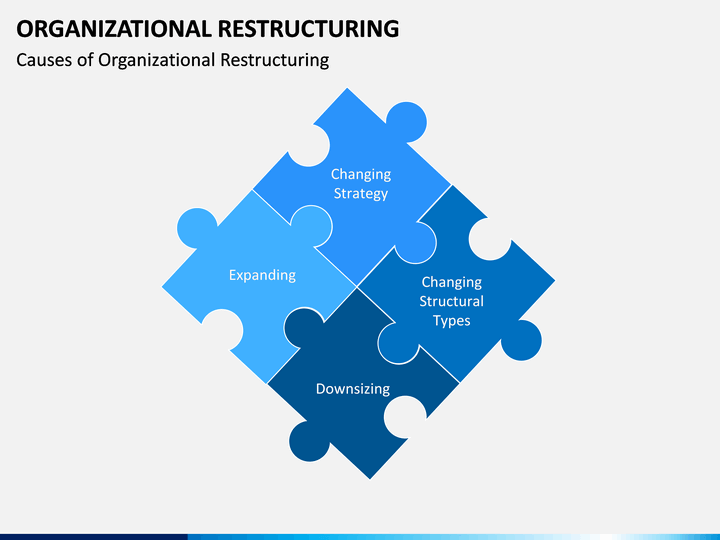 ORGANIZATIONAL RESTRUCTURING
Causes of Organizational Restructuring

Changing Strategy

Expanding

Changing Structural Types

Downsizing